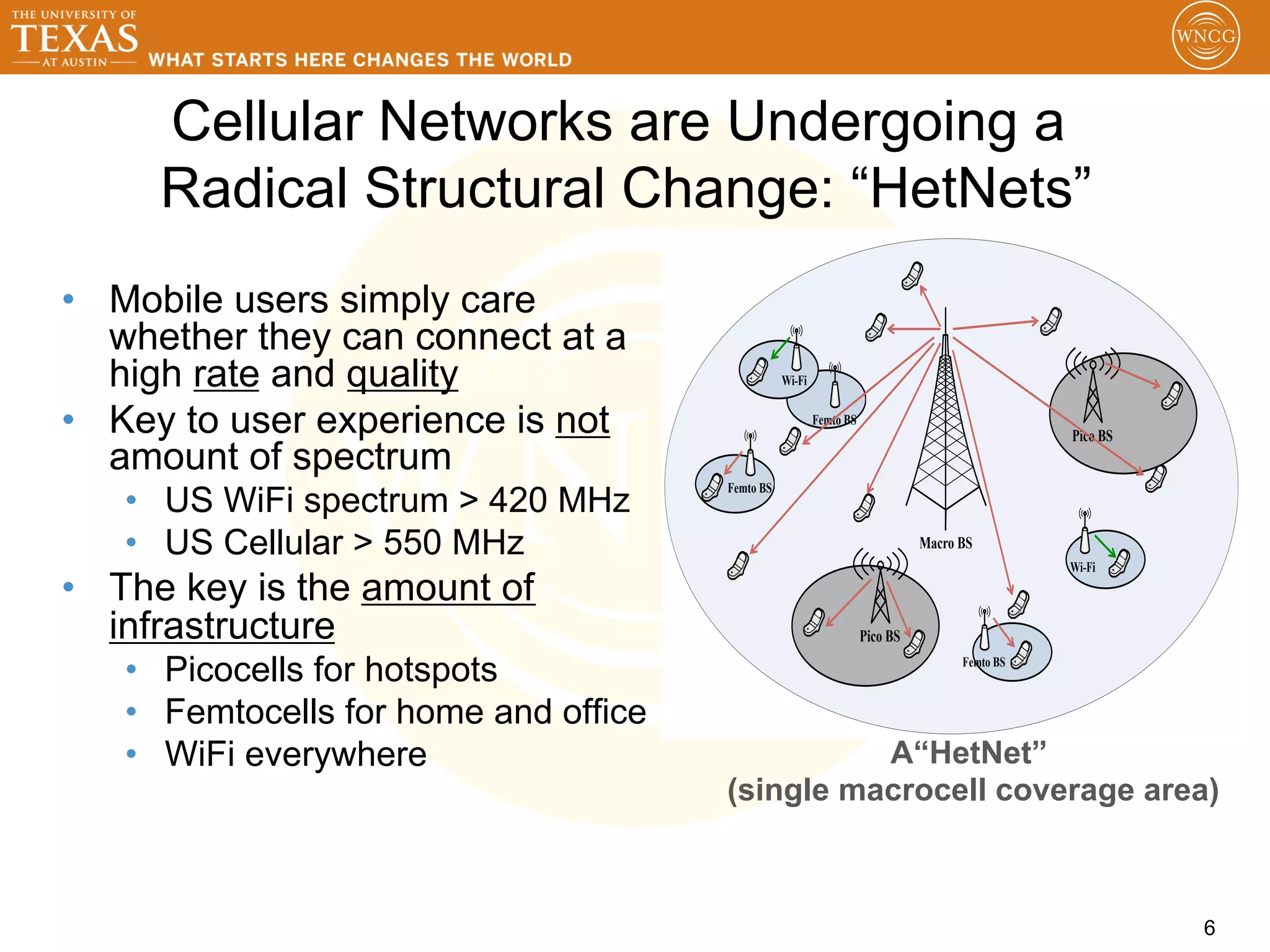 THE UNIVERSITY OF TEXAS AT AUSTIN WHAT STARTS HERE CHANGES THE WORLD

WNCG

Cellular Networks are Undergoing a Radical Structural Change: “HetNets”

• Mobile users simply care whether they can connect at a high rate and quality
• Key to user experience is not amount of spectrum
  • US WiFi spectrum > 420 MHz
  • US Cellular > 550 MHz
• The key is the amount of infrastructure
  • Picocells for hotspots
  • Femtocells for home and office
  • WiFi everywhere

Wi-Fi
Femto BS
Femto BS
Pico BS
Macro BS
Wi-Fi
Pico BS
Femto BS

A“HetNet”
(single macrocell coverage area)

6